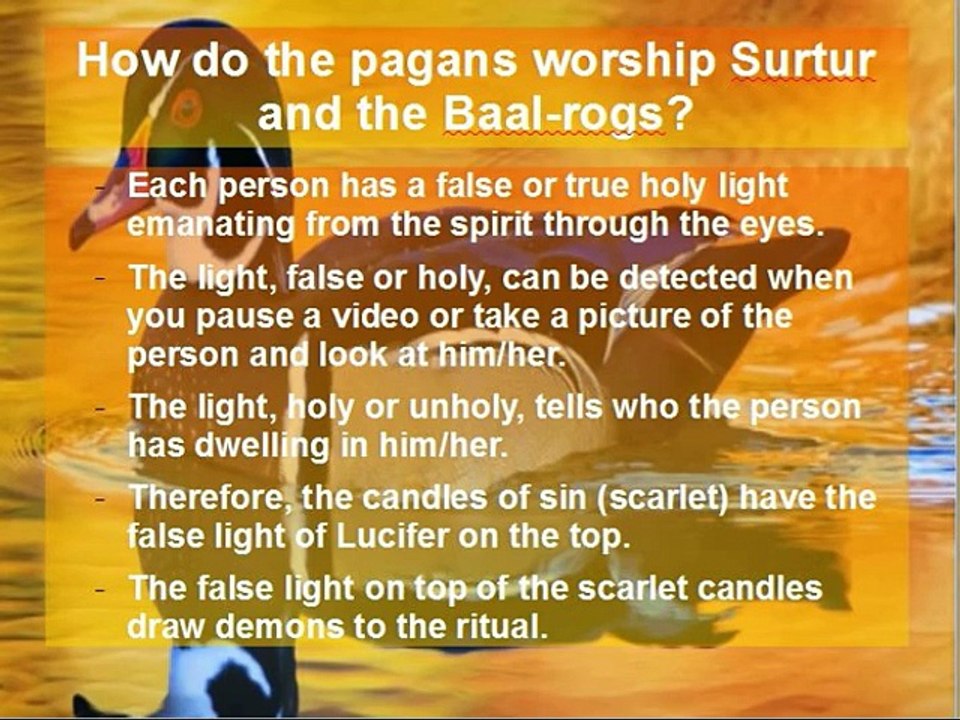 How do the pagans worship Surtur and the Baal-rogs?

- Each person has a false or true holy light emanating from the spirit through the eyes.
- The light, false or holy, can be detected when you pause a video or take a picture of the person and look at him/her.
- The light, holy or unholy, tells who the person has dwelling in him/her.
- Therefore, the candles of sin (scarlet) have the false light of Lucifer on the top.
- The false light on top of the scarlet candles draw demons to the ritual.